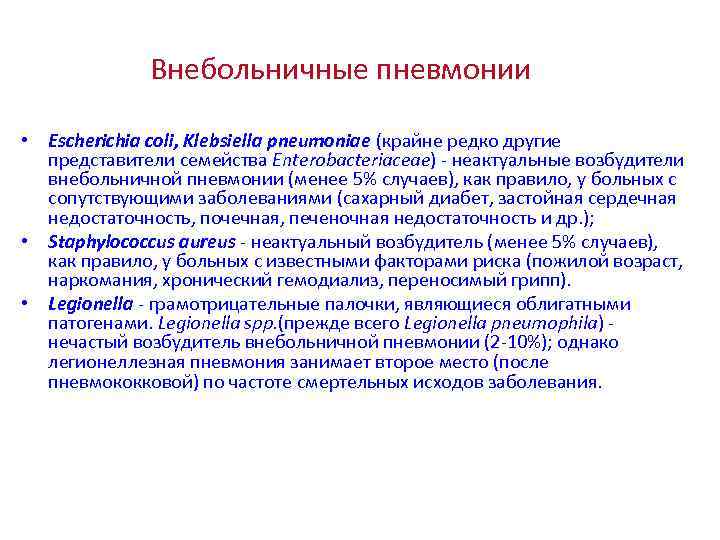 Внебольничные пневмонии

• Escherichia coli, Klebsiella pneumoniae (крайне редко другие представители семейства Enterobacteriaceae) - неактуальные возбудители внебольничной пневмонии (менее 5% случаев), как правило, у больных с сопутствующими заболеваниями (сахарный диабет, застойная сердечная недостаточность, почечная, печеночная недостаточность и др.);
• Staphylococcus aureus - неактуальный возбудитель (менее 5% случаев), как правило, у больных с известными факторами риска (пожилой возраст, наркомания, хронический гемодиализ, переносимый грипп).
• Legionella - грамотрицательные палочки, являющиеся облигатными патогенами. Legionella spp.(прежде всего Legionella pneumophila) - нечастый возбудитель внебольничной пневмонии (2-10%); однако легионеллезная пневмония занимает второе место (после пневмококковой) по частоте смертельных исходов заболевания.